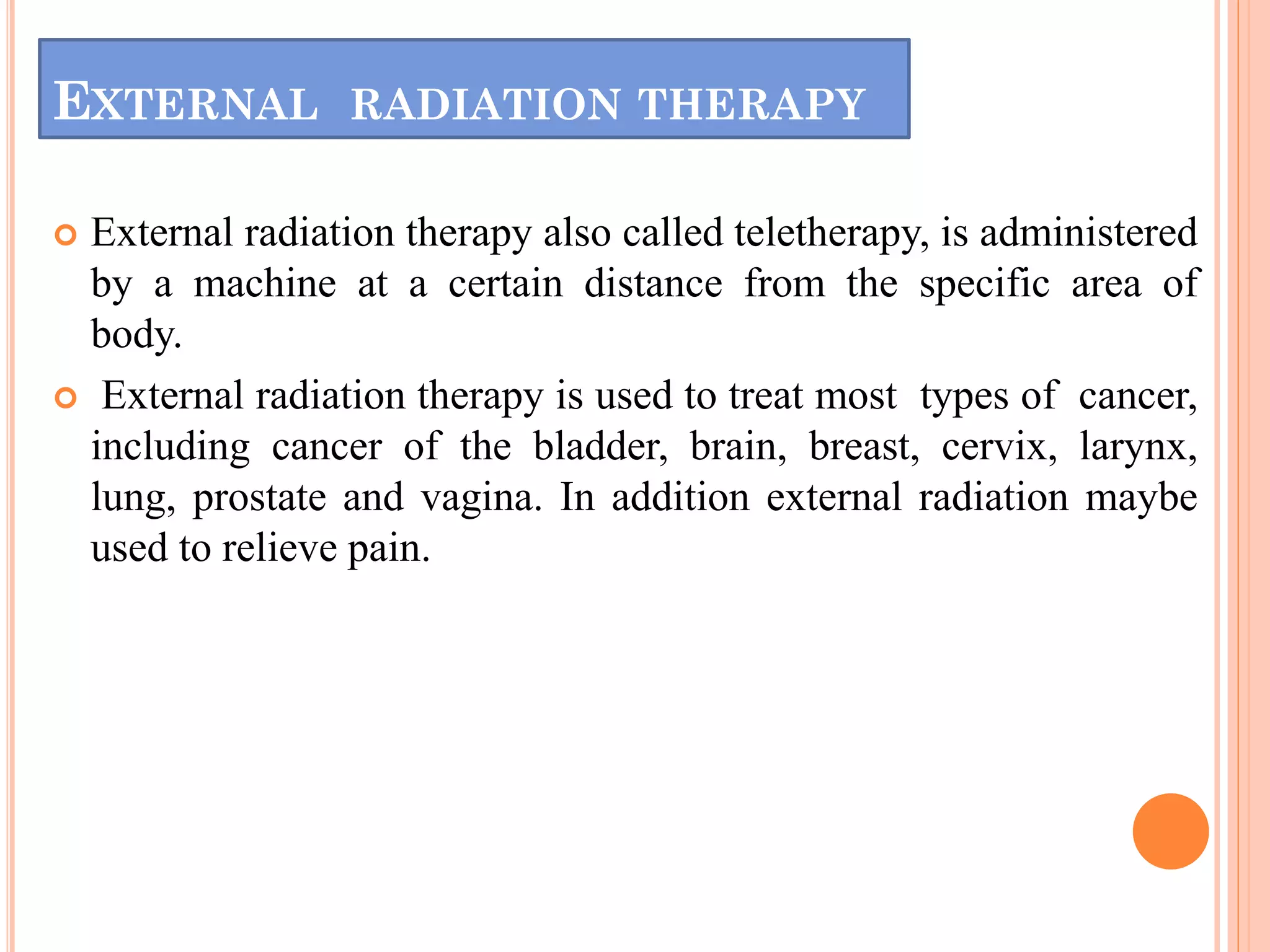 EXTERNAL RADIATION THERAPY

External radiation therapy also called teletherapy, is administered by a machine at a certain distance from the specific area of body.

External radiation therapy is used to treat most types of cancer, including cancer of the bladder, brain, breast, cervix, larynx, lung, prostate and vagina. In addition external radiation maybe used to relieve pain.